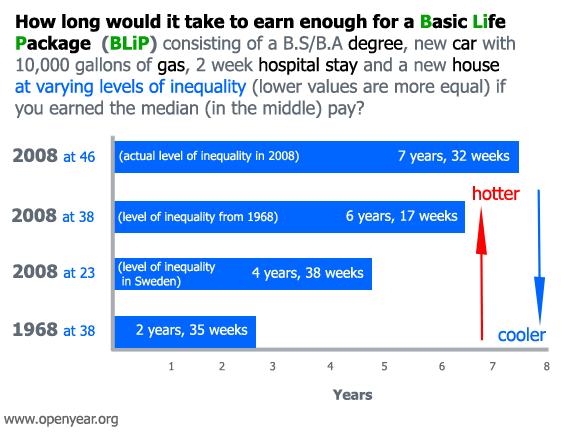 How long would it take to earn enough for a Basic Life Package (BLiP) consisting of a B.S/B.A degree, new car with 10,000 gallons of gas, 2 week hospital stay and a new house at varying levels of inequality (lower values are more equal) if you earned the median (in the middle) pay?

2008 at 46 (actual level of inequality in 2008) 7 years, 32 weeks

2008 at 38 (level of inequality from 1968) 6 years, 17 weeks

2008 at 23 (level of inequality in Sweden) 4 years, 38 weeks

1968 at 38 2 years, 35 weeks

hotter

cooler

1 2 3 4 5 6 7 8

Years

www.openyear.org